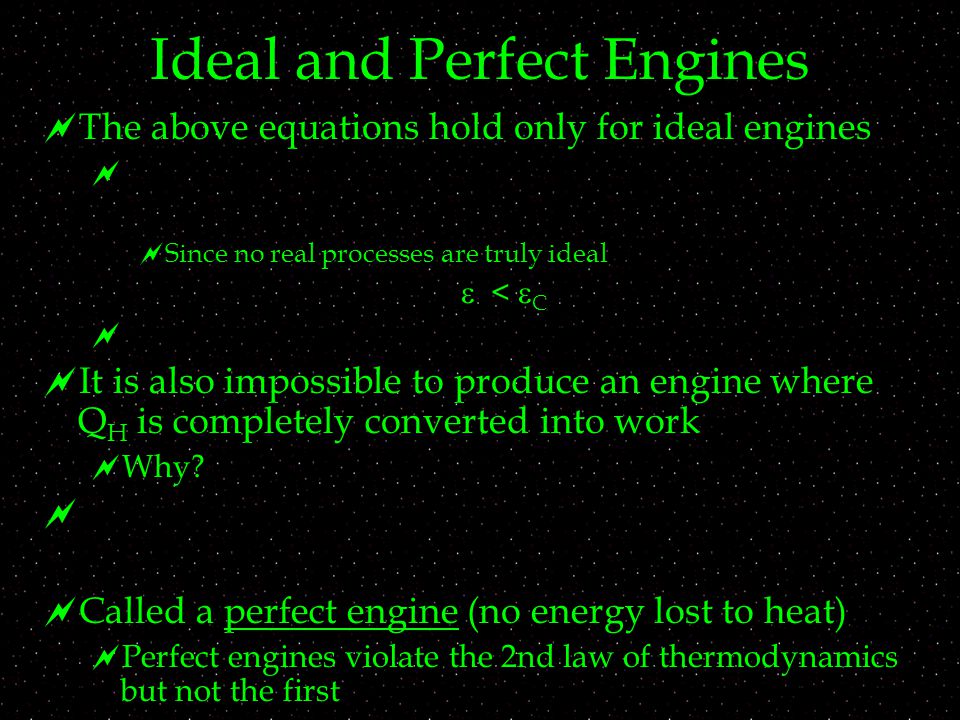 Ideal and Perfect Engines

The above equations hold only for ideal engines

Since no real processes are truly ideal

$\varepsilon < \varepsilon_C$

It is also impossible to produce an engine where $Q_H$ is completely converted into work

Why?

Called a perfect engine (no energy lost to heat)

Perfect engines violate the 2nd law of thermodynamics but not the first